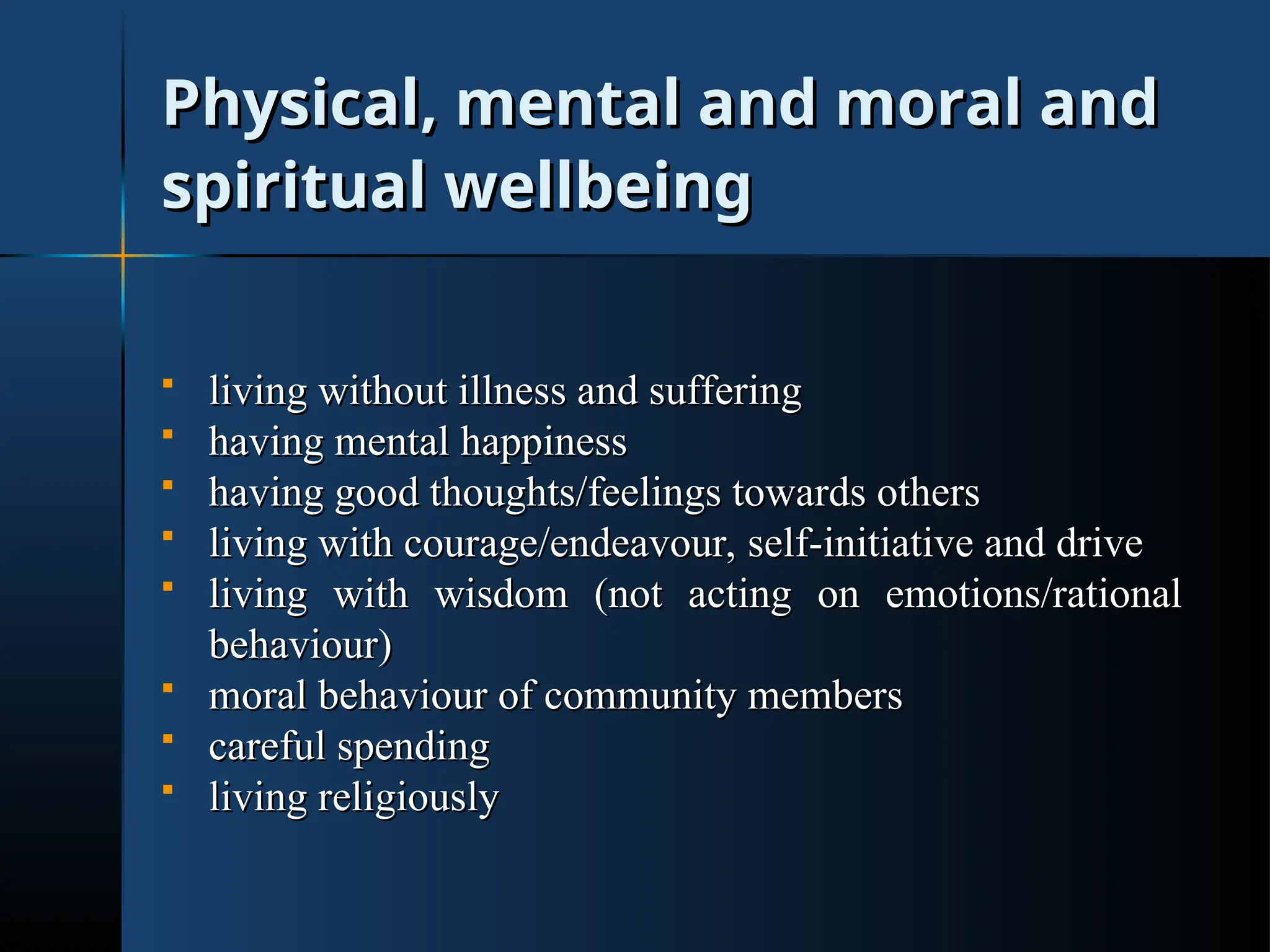 Physical, mental and moral and spiritual wellbeing

- living without illness and suffering
- having mental happiness
- having good thoughts/feelings towards others
- living with courage/endeavour, self-initiative and drive
- living with wisdom (not acting on emotions/rational behaviour)
- moral behaviour of community members
- careful spending
- living religiously